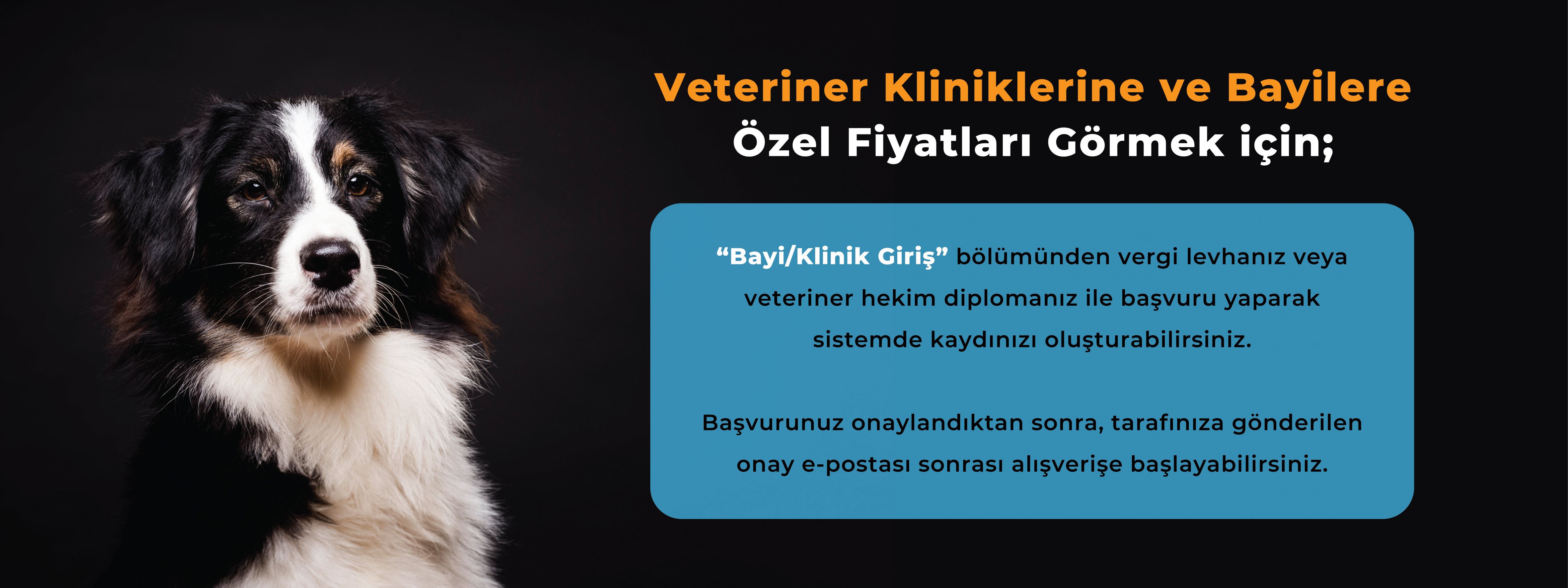 Veteriner Kliniklerine ve Bayilere
Özel Fiyatları Görmek için;

“Bayi/Klinik Giriş” bölümünden vergi levhanız veya veteriner hekim diplomanız ile başvuru yaparak sistemde kaydınızı oluşturabilirsiniz.

Başvurunuz onaylandıktan sonra, tarafınıza gönderilen onay e-postası sonrası alışverişe başlayabilirsiniz.